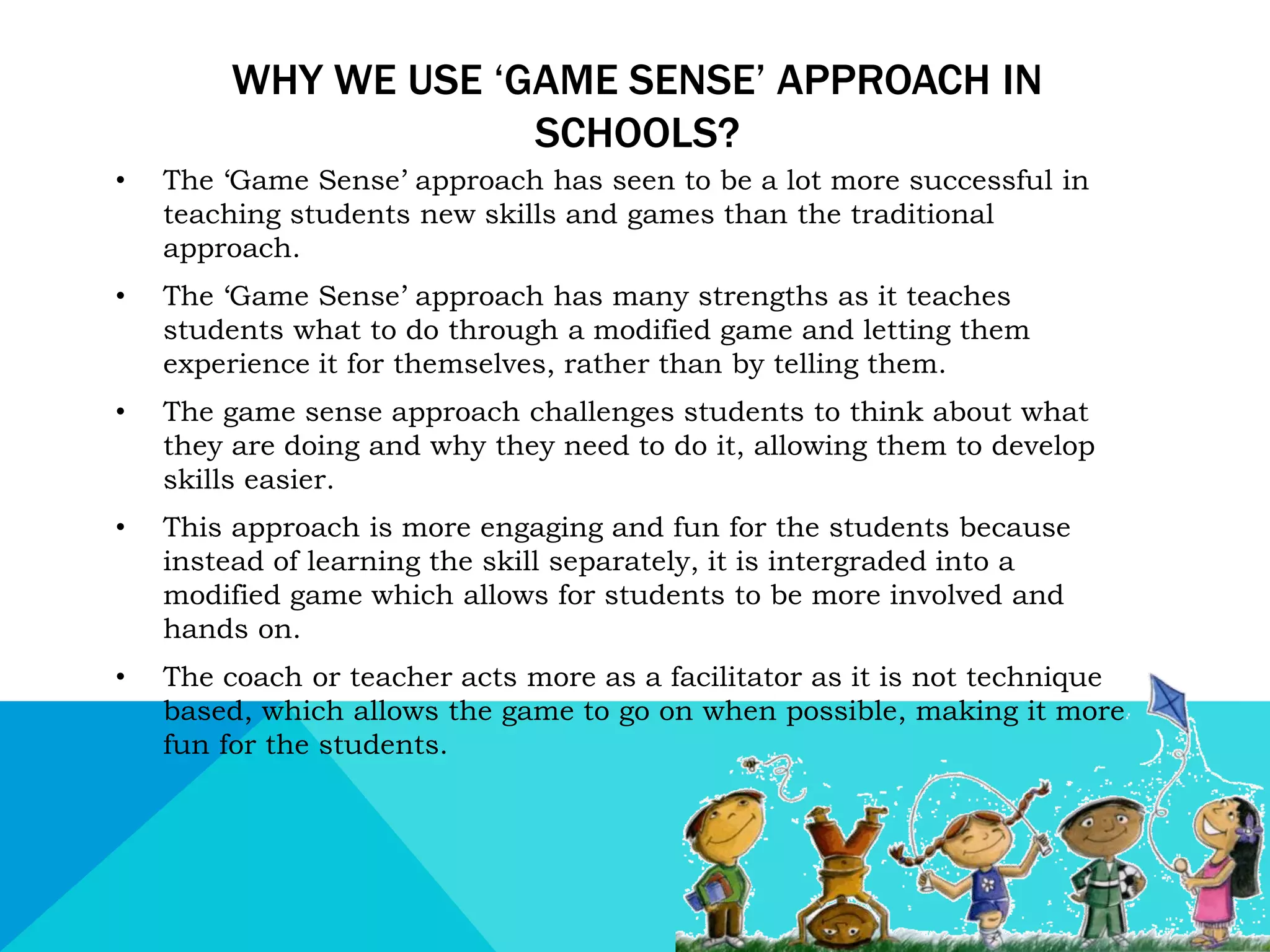 WHY WE USE ‘GAME SENSE’ APPROACH IN SCHOOLS?

• The ‘Game Sense’ approach has seen to be a lot more successful in teaching students new skills and games than the traditional approach.

• The ‘Game Sense’ approach has many strengths as it teaches students what to do through a modified game and letting them experience it for themselves, rather than by telling them.

• The game sense approach challenges students to think about what they are doing and why they need to do it, allowing them to develop skills easier.

• This approach is more engaging and fun for the students because instead of learning the skill separately, it is intergraded into a modified game which allows for students to be more involved and hands on.

• The coach or teacher acts more as a facilitator as it is not technique based, which allows the game to go on when possible, making it more fun for the students.